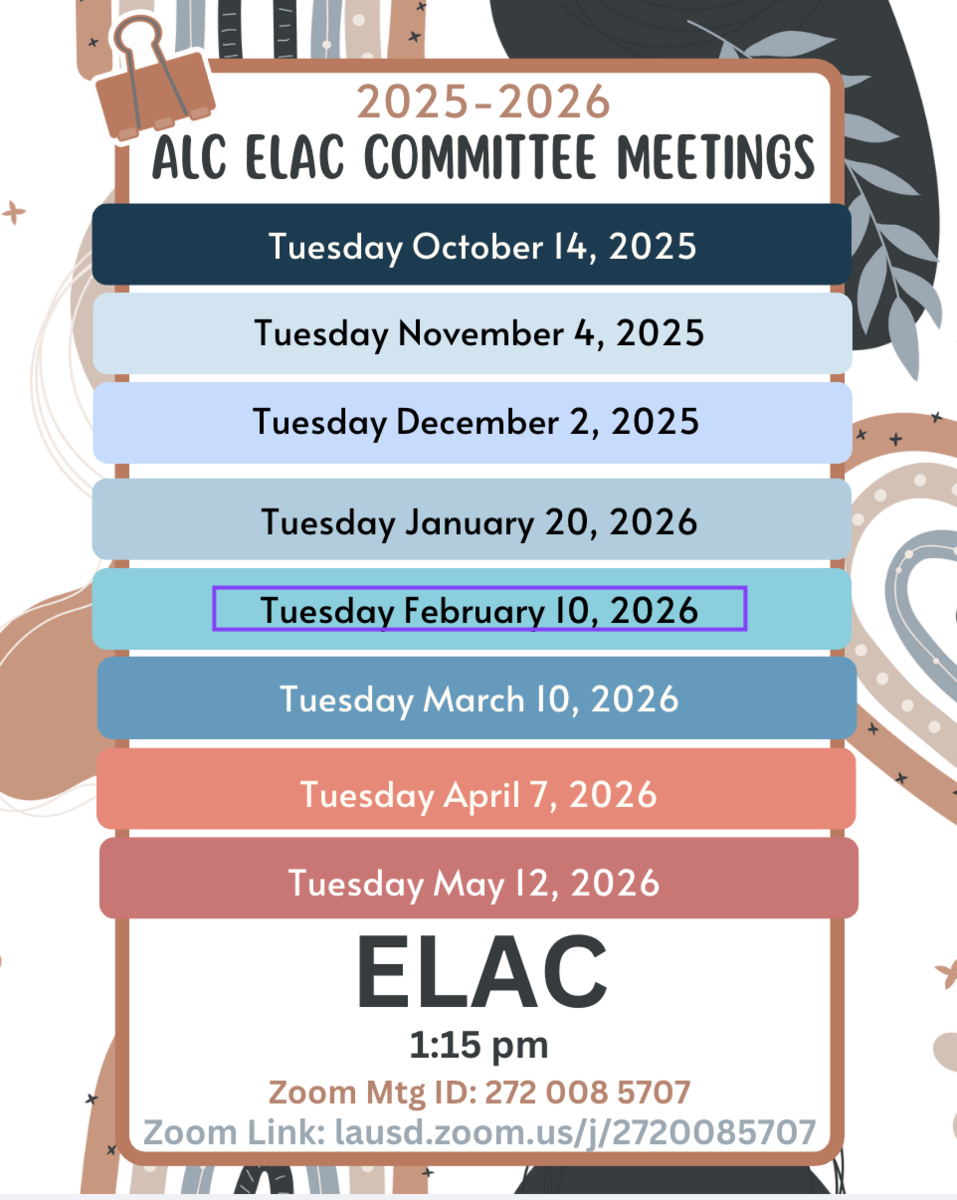 2025-2026
ALC ELAC COMMITTEE MEETINGS

Tuesday October 14, 2025

Tuesday November 4, 2025

Tuesday December 2, 2025

Tuesday January 20, 2026

Tuesday February 10, 2026

Tuesday March 10, 2026

Tuesday April 7, 2026

Tuesday May 12, 2026

ELAC
1:15 pm
Zoom Mtg ID: 272 008 5707
Zoom Link: lausd.zoom.us/j/2720085707